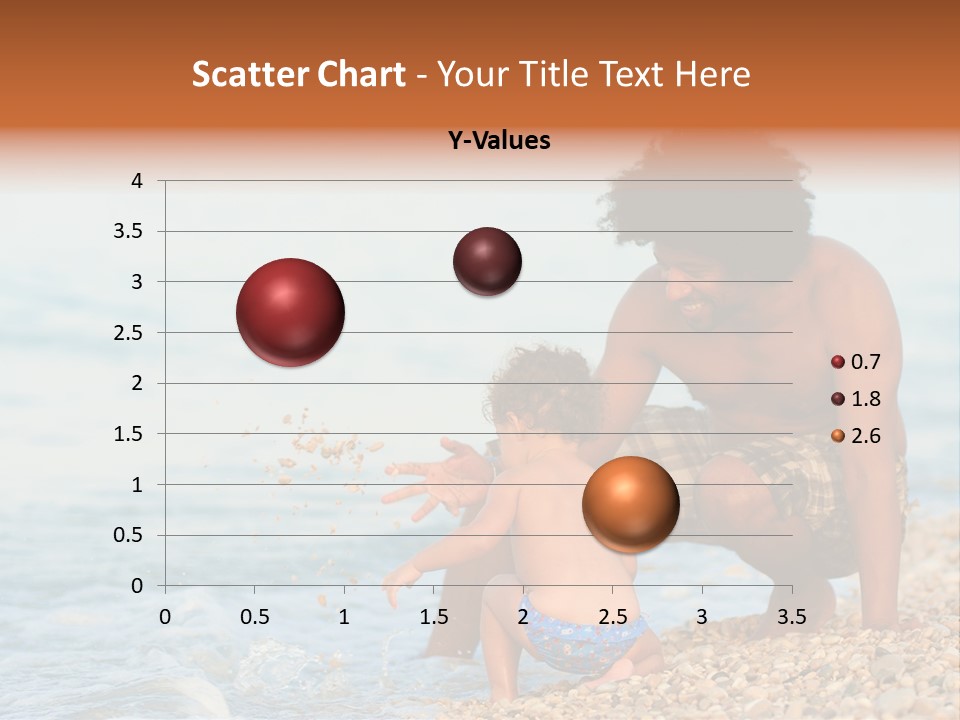 Scatter Chart - Your Title Text Here

Y-Values

4
3.5
3
2.5
2
1.5
1
0.5
0

0 0.5 1 1.5 2 2.5 3 3.5

0.7
1.8
2.6